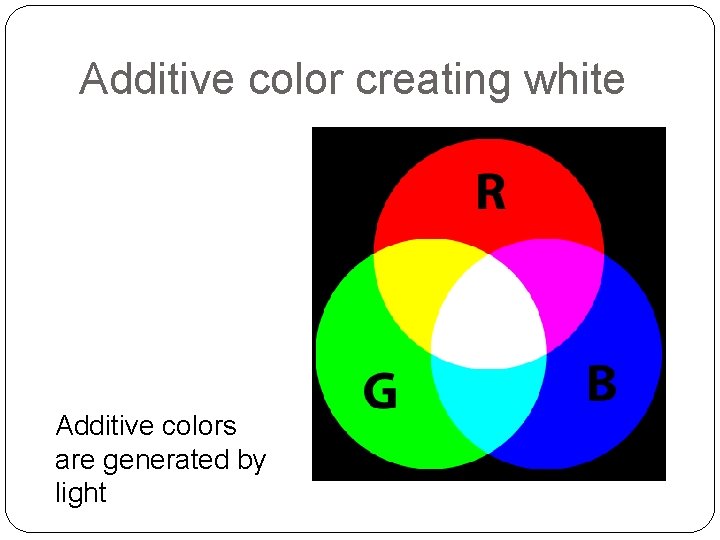 Additive color creating white

R

G

B

Additive colors are generated by light